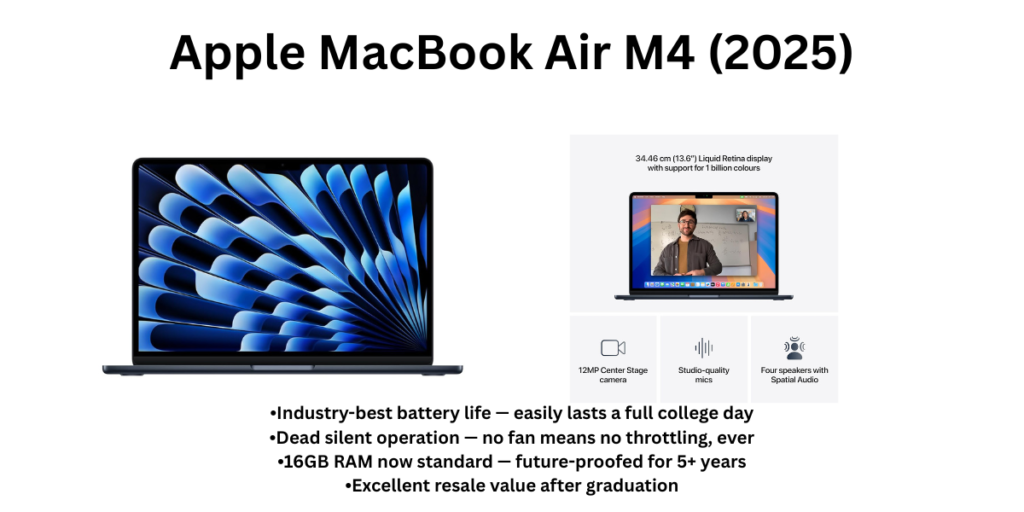 Apple MacBook Air M4 (2025)

34.46 cm (13.6") Liquid Retina display with support for 1 billion colours

12MP Center Stage camera

Studio-quality mics

Four speakers with Spatial Audio

•Industry-best battery life — easily lasts a full college day
•Dead silent operation — no fan means no throttling, ever
•16GB RAM now standard — future-proofed for 5+ years
•Excellent resale value after graduation